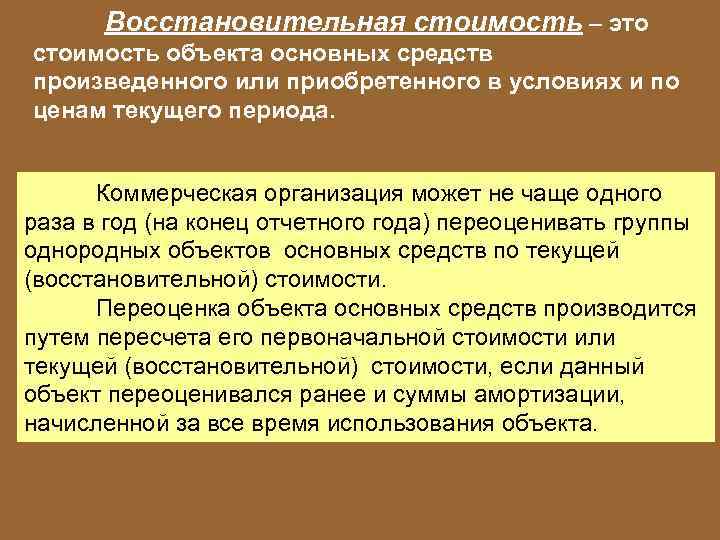 Восстановительная стоимость – это стоимость объекта основных средств произведенного или приобретенного в условиях и по ценам текущего периода.

Коммерческая организация может не чаще одного раза в год (на конец отчетного года) переоценивать группы однородных объектов основных средств по текущей (восстановительной) стоимости.

Переоценка объекта основных средств производится путем пересчета его первоначальной стоимости или текущей (восстановительной) стоимости, если данный объект переоценивался ранее и суммы амортизации, начисленной за все время использования объекта.